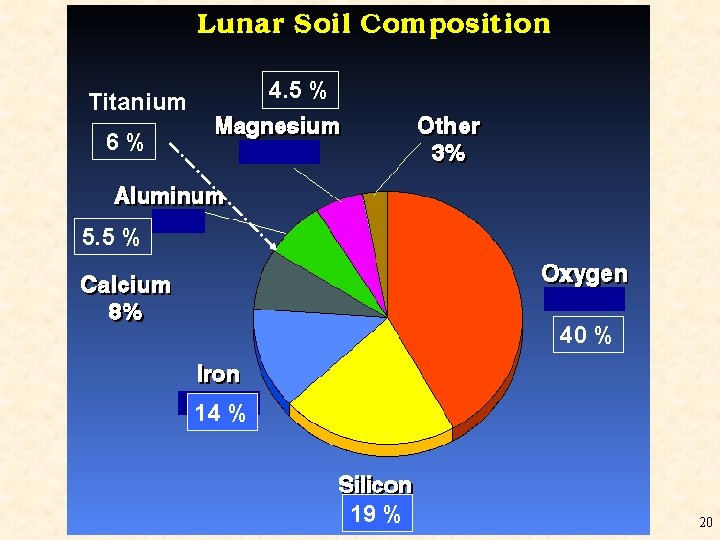 Lunar Soil Composition

Titanium
6 %

4.5 %
Magnesium

Other
3%

Aluminum
5.5 %

Calcium
8%

Oxygen
40 %

Iron
14 %

Silicon
19 %

20